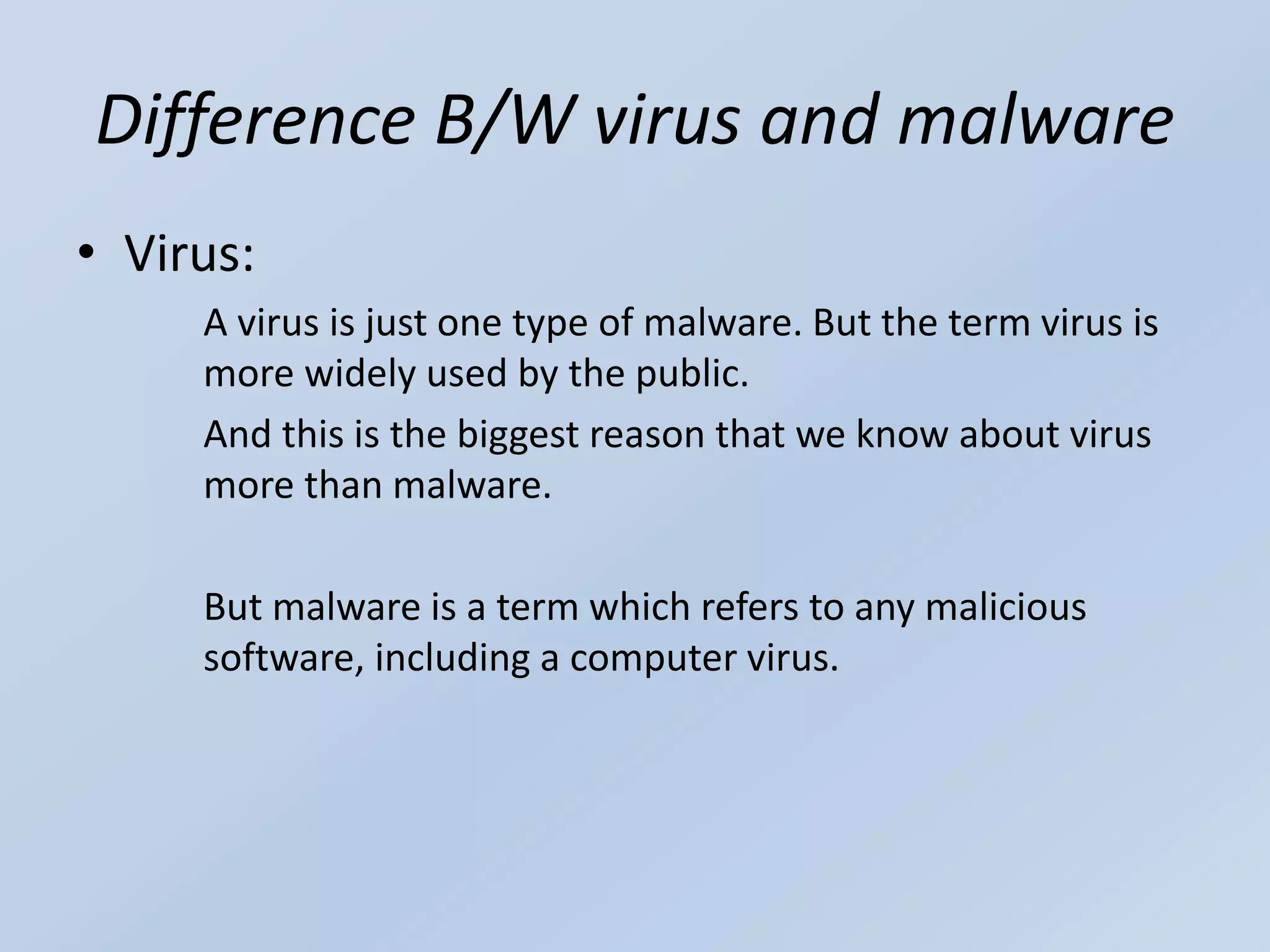 Difference B/W virus and malware

• Virus:

A virus is just one type of malware. But the term virus is more widely used by the public.

And this is the biggest reason that we know about virus more than malware.

But malware is a term which refers to any malicious software, including a computer virus.